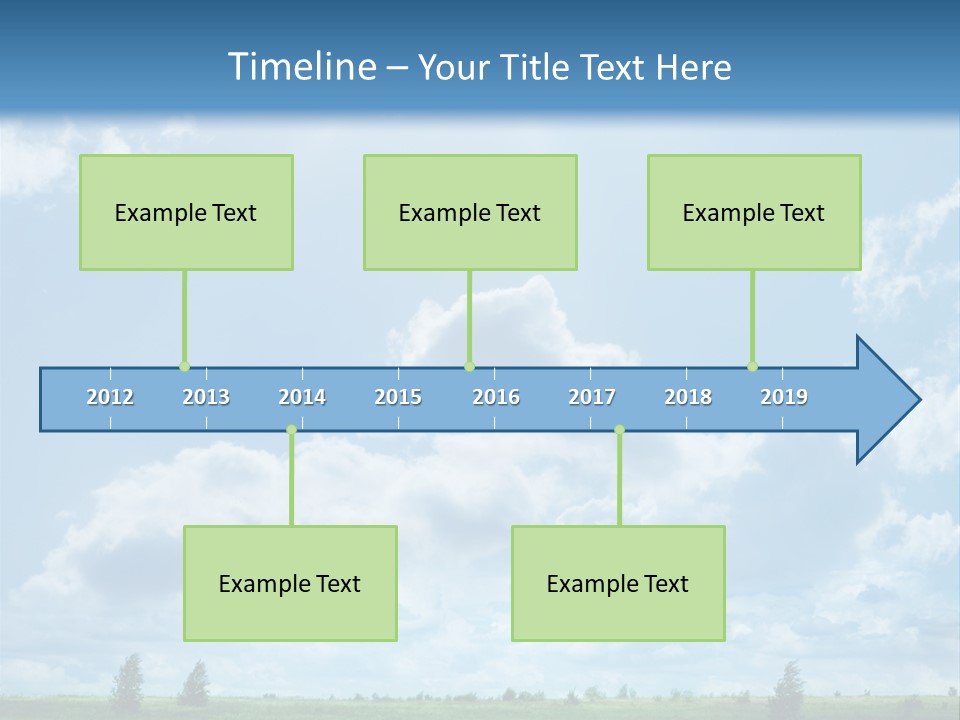 Timeline – Your Title Text Here

Example Text

Example Text

Example Text

2012 2013 2014 2015 2016 2017 2018 2019

Example Text

Example Text